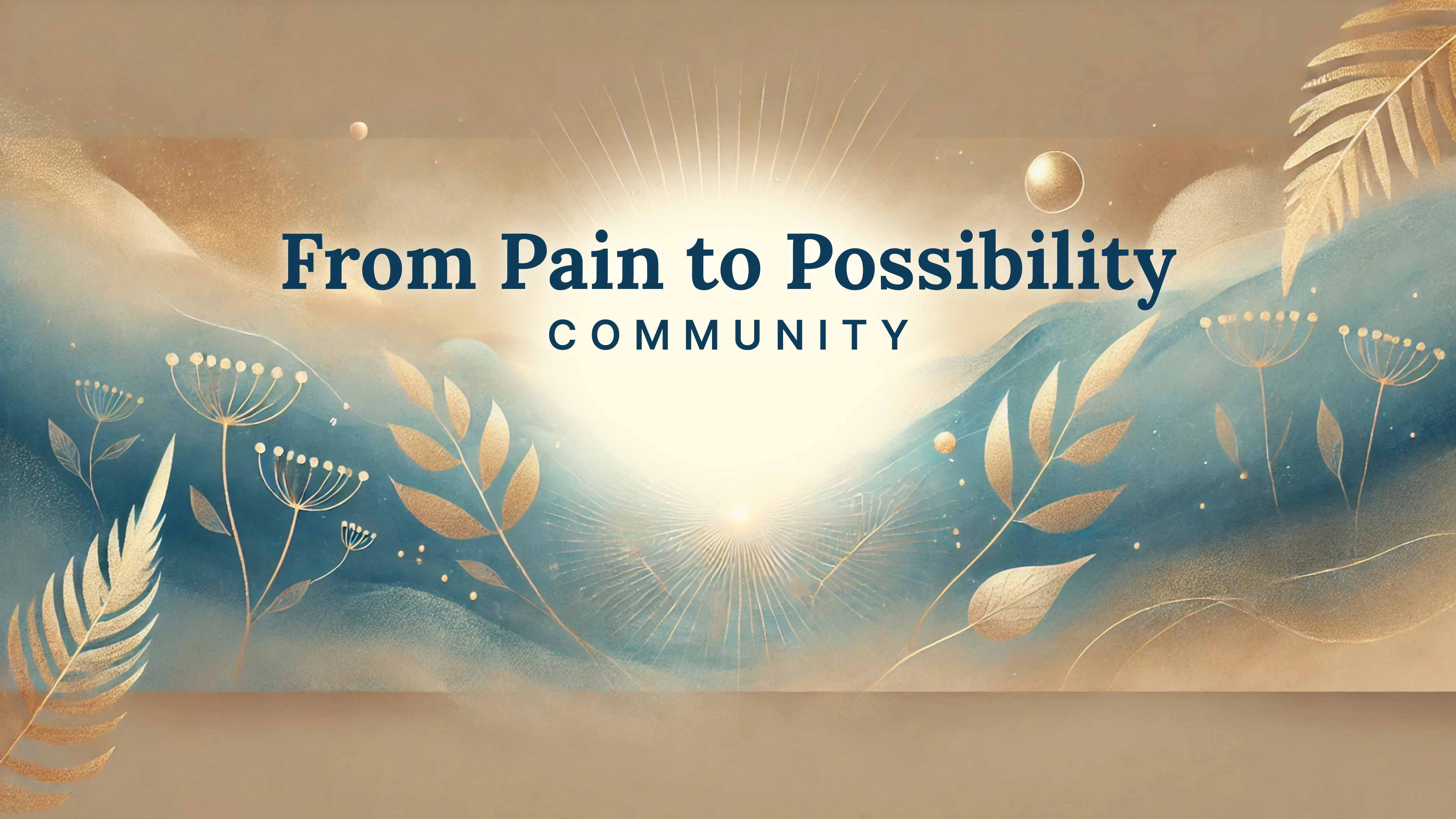 From Pain to Possibility

COMMUNITY